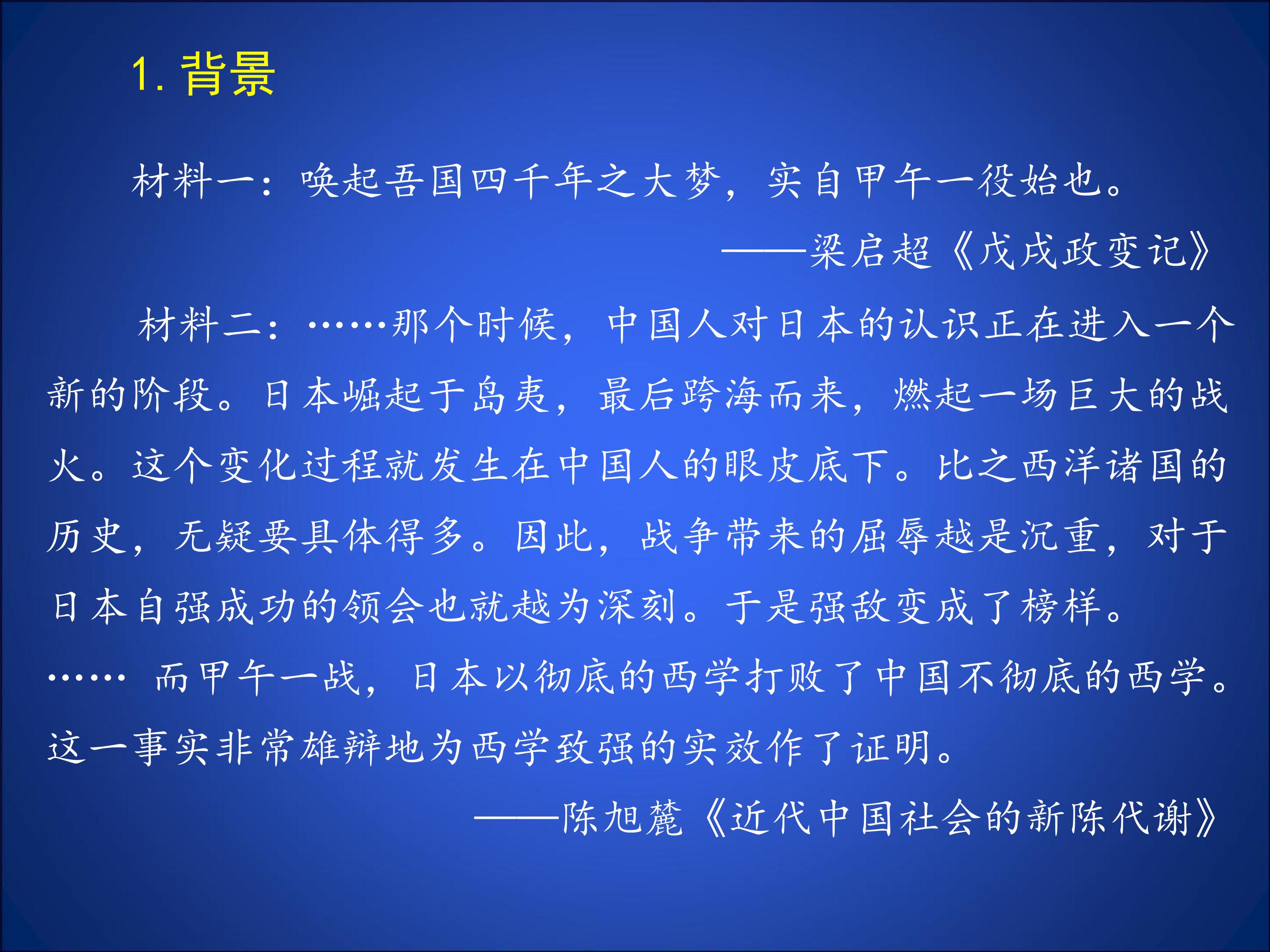 1. 背景

材料一：唤起吾国四千年之大梦，实自甲午一役始也。

——梁启超《戊戌政变记》

材料二：……那个时候，中国人对日本的认识正在进入一个新的阶段。日本崛起于岛夷，最后跨海而来，燃起一场巨大的战火。这个变化过程就发生在中国人的眼皮底下。比之西洋诸国的历史，无疑要具体得多。因此，战争带来的屈辱越是沉重，对于日本自强成功的领会也就越为深刻。于是强敌变成了榜样。…… 而甲午一战，日本以彻底的西学打败了中国不彻底的西学。这一事实非常雄辩地为西学致强的实效作了证明。

——陈旭麓《近代中国社会的新陈代谢》